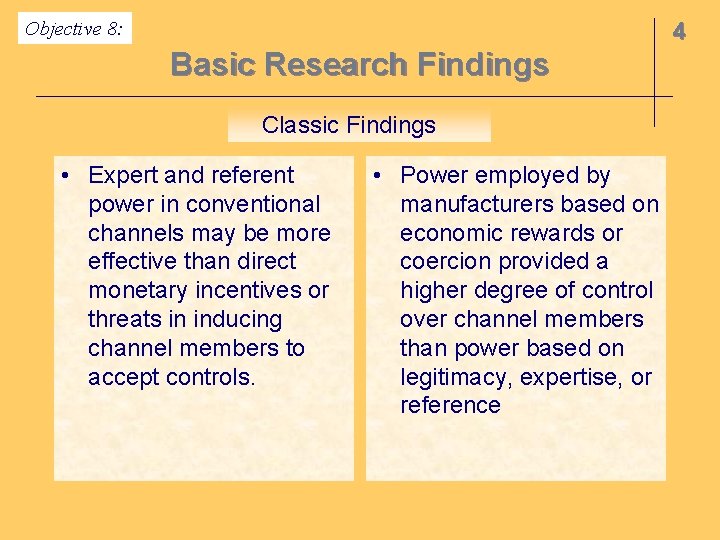 Objective 8:

4

Basic Research Findings

Classic Findings

• Expert and referent power in conventional channels may be more effective than direct monetary incentives or threats in inducing channel members to accept controls.

• Power employed by manufacturers based on economic rewards or coercion provided a higher degree of control over channel members than power based on legitimacy, expertise, or reference